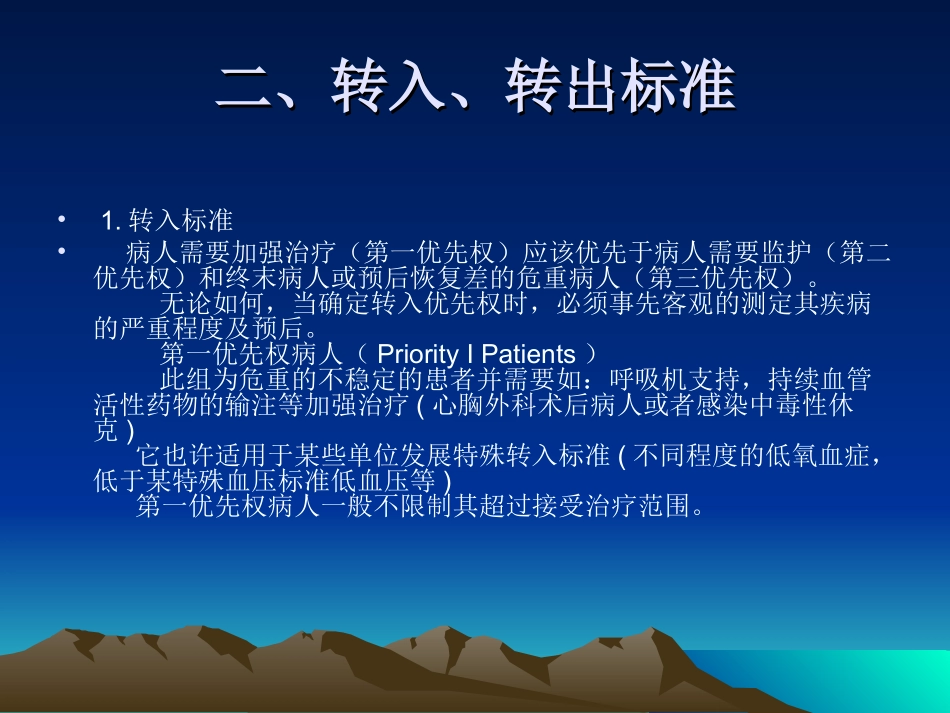 二、转入、转出标准

• 1. 转入标准

• 病人需要加强治疗（第一优先权）应该优先于病人需要监护（第二优先权）和终末病人或预后恢复差的危重病人（第三优先权）。

无论如何，当确定转入优先权时，必须事先客观的测定其疾病的严重程度及预后。

第一优先权病人（ Priority I Patients ）

此组为危重的不稳定的患者并需要如：呼吸机支持，持续血管活性药物的输注等加强治疗 ( 心胸外科术后病人或者感染中毒性休克 )

它也许适用于某些单位发展特殊转入标准 ( 不同程度的低氧血症，低于某特殊血压标准低血压等 )

第一优先权病人一般不限制其超过接受治疗范围。